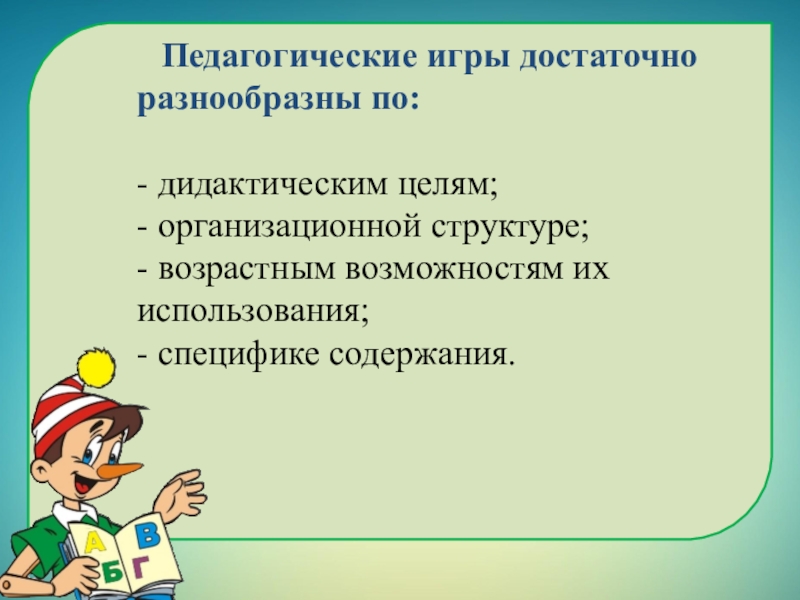 Педагогические игры достаточно разнообразны по:

- дидактическим целям;
- организационной структуре;
- возрастным возможностям их использования;
- специфике содержания.

А В
Б Г